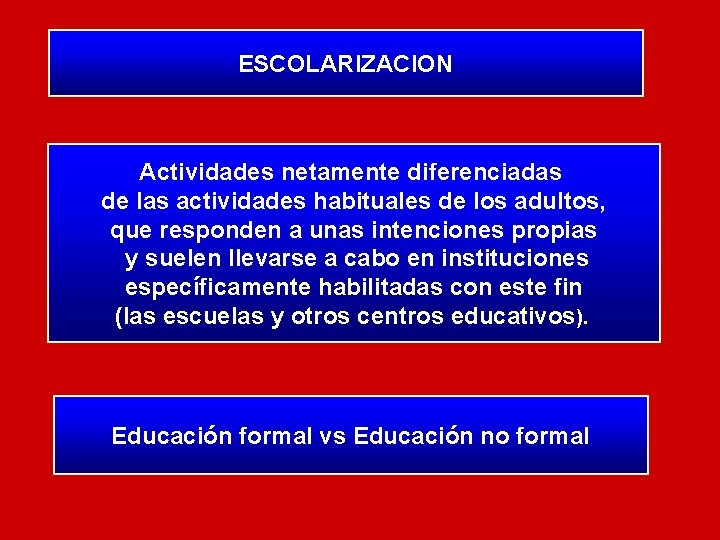 ESCOLARIZACION

Actividades netamente diferenciadas de las actividades habituales de los adultos, que responden a unas intenciones propias y suelen llevarse a cabo en instituciones específicamente habilitadas con este fin (las escuelas y otros centros educativos).

Educación formal vs Educación no formal